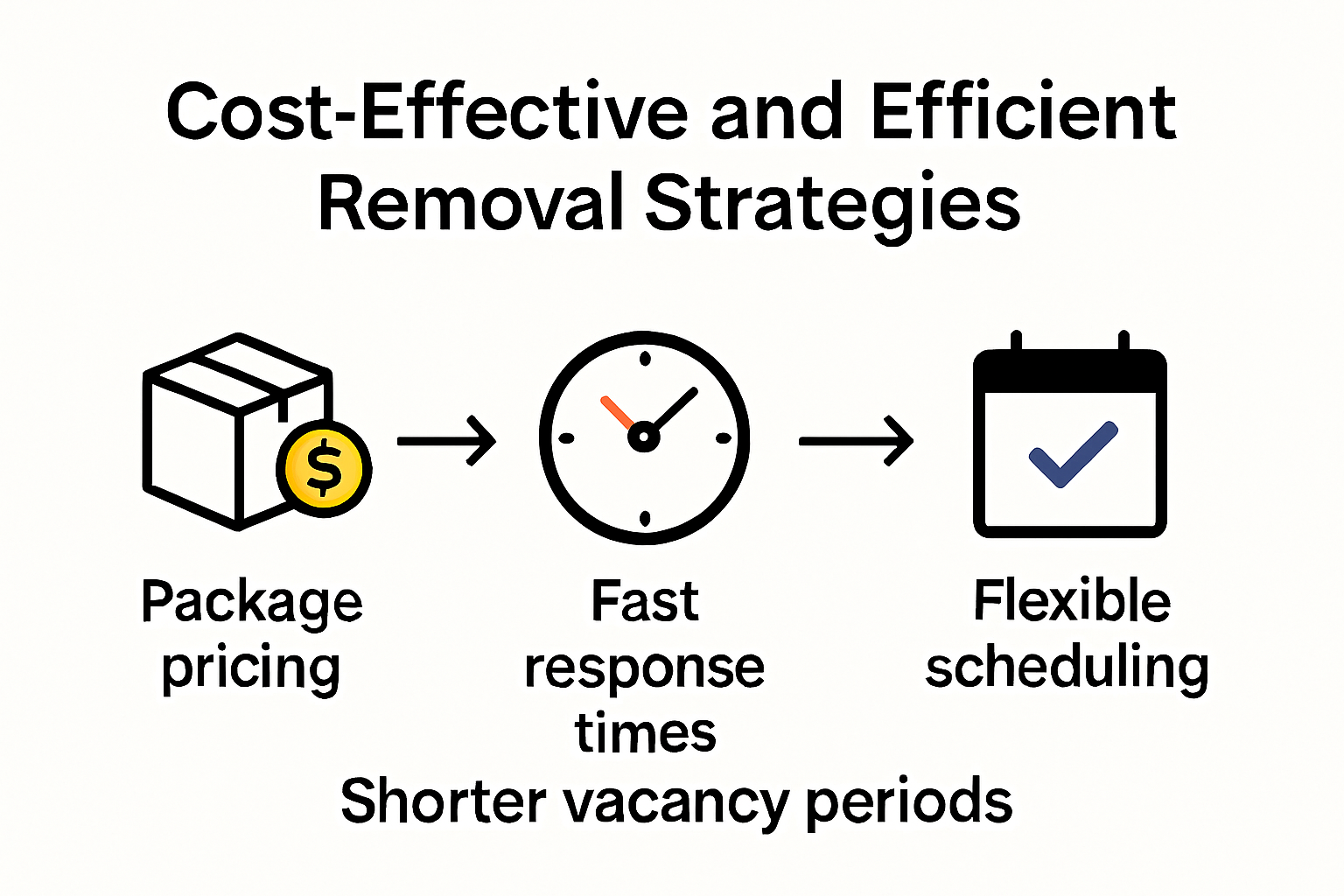 Cost-Effective and Efficient Removal Strategies

$

Package pricing

Fast response times

Flexible scheduling

Shorter vacancy periods